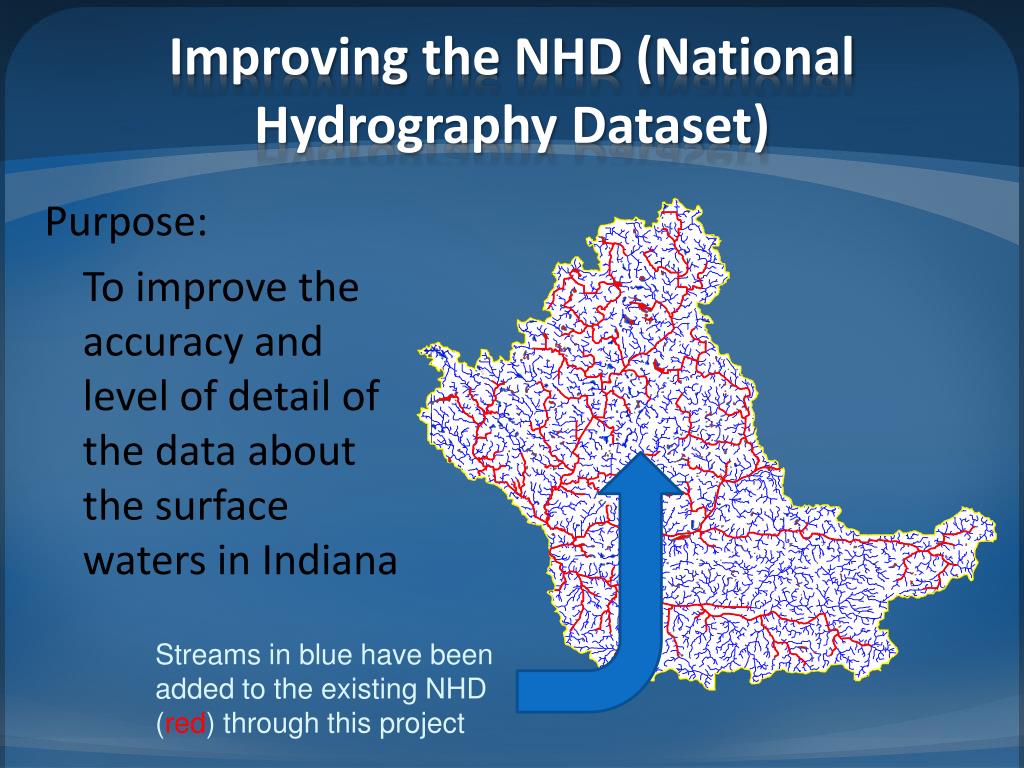 Improving the NHD (National Hydrography Dataset)

Purpose:

To improve the accuracy and level of detail of the data about the surface waters in Indiana

Streams in blue have been added to the existing NHD (red) through this project